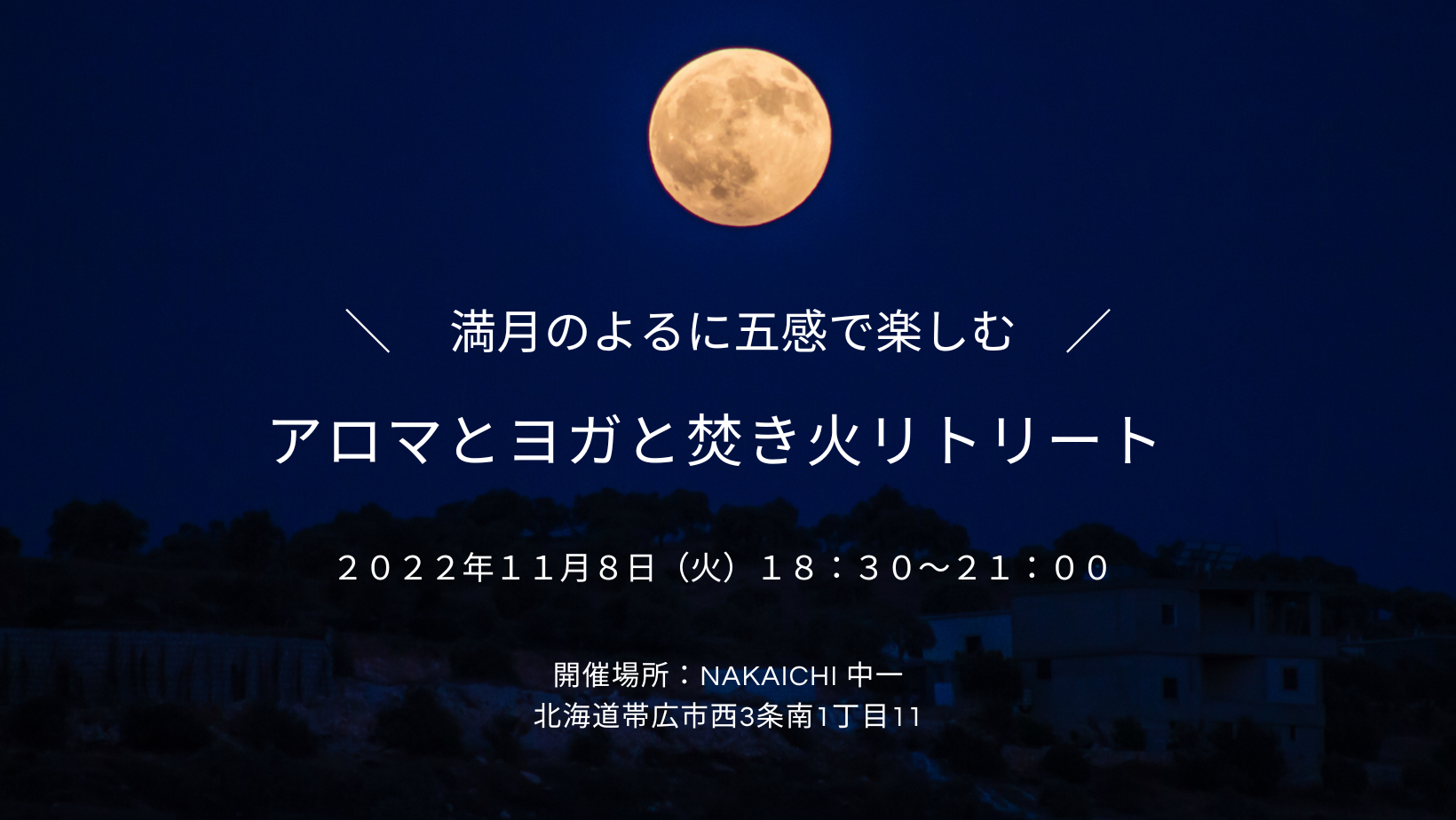 ＼　満月のよるに五感で楽しむ　／

アロマとヨガと焚き火リトリート

２０２２年１１月８日（火）１８：３０〜２１：００

開催場所：NAKAICHI 中一
北海道帯広市西3条南1丁目11